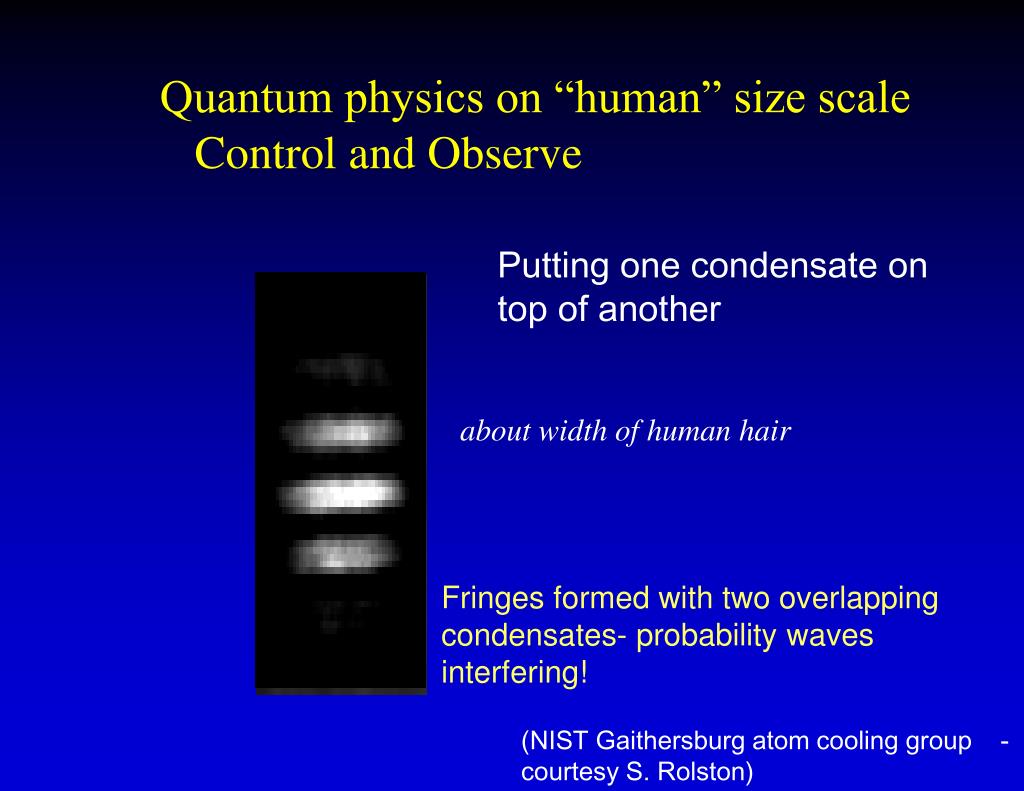 Quantum physics on “human” size scale
Control and Observe

Putting one condensate on top of another

about width of human hair

Fringes formed with two overlapping condensates- probability waves interfering!

(NIST Gaithersburg atom cooling group - courtesy S. Rolston)